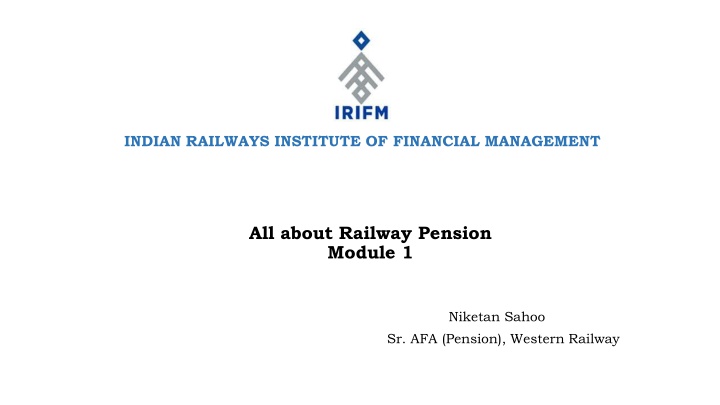 IRIFM

INDIAN RAILWAYS INSTITUTE OF FINANCIAL MANAGEMENT

All about Railway Pension
Module 1

Niketan Sahoo
Sr. AFA (Pension), Western Railway